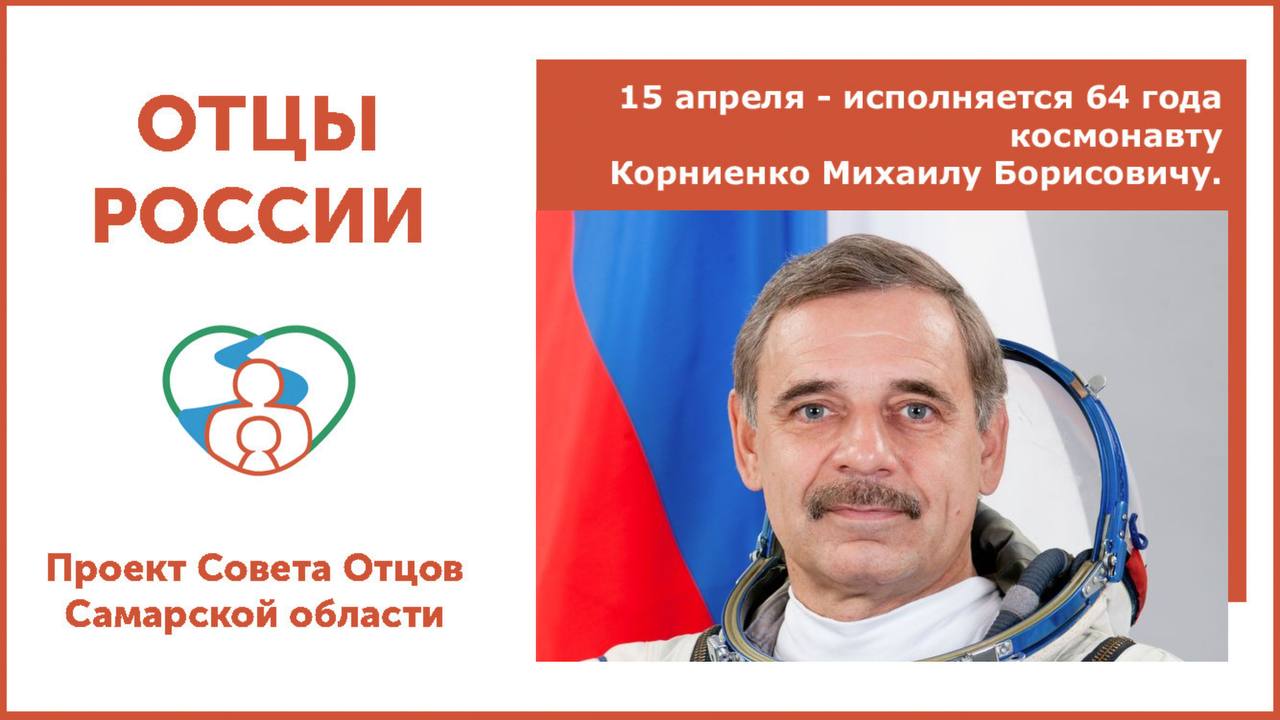 ОТЦЫ РОССИИ

Проект Совета Отцов Самарской области

15 апреля - исполняется 64 года космонавту Корниенко Михаилу Борисовичу.